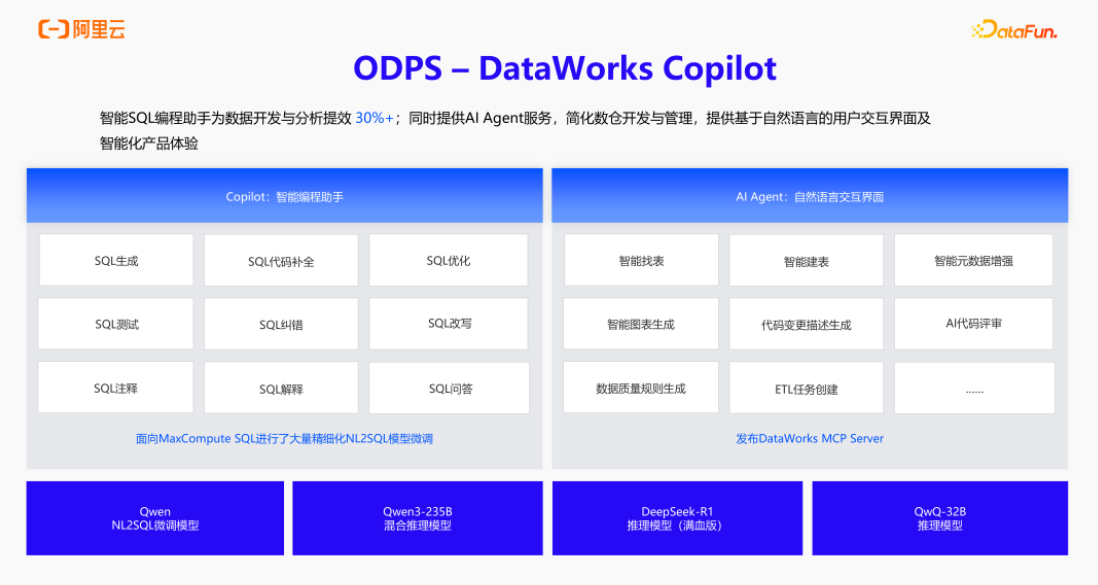 阿里云

DataFun.

ODPS – DataWorks Copilot

智能SQL编程助手为数据开发与分析提效 30%+；同时提供AI Agent服务，简化数仓开发与管理，提供基于自然语言的用户交互界面及智能化产品体验

Copilot：智能编程助手

SQL生成
SQL代码补全
SQL优化
SQL测试
SQL纠错
SQL改写
SQL注释
SQL解释
SQL问答

面向MaxCompute SQL进行了大量精细化NL2SQL模型微调

AI Agent：自然语言交互界面

智能找表
智能建表
智能元数据增强
智能图表生成
代码变更描述生成
AI代码评审
数据质量规则生成
ETL任务创建
……

发布DataWorks MCP Server

Qwen
NL2SQL微调模型

Qwen3-235B
混合推理模型

DeepSeek-R1
推理模型（满血版）

QwQ-32B
推理模型